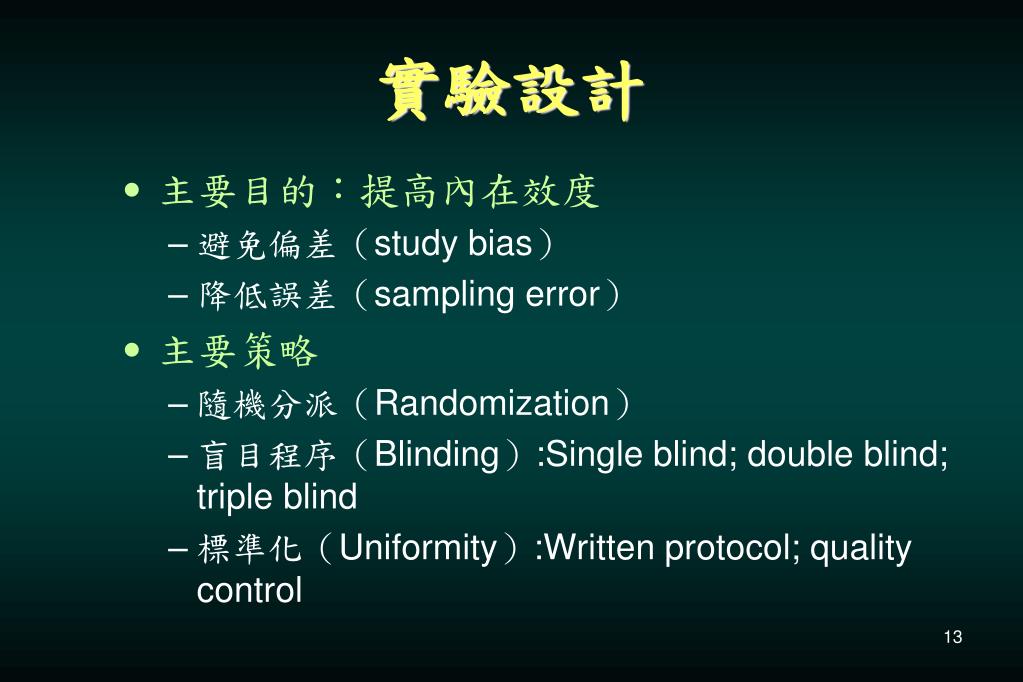 實驗設計

• 主要目的：提高內在效度
– 避免偏差（study bias）
– 降低誤差（sampling error）

• 主要策略
– 隨機分派（Randomization）
– 盲目程序（Blinding）:Single blind; double blind; triple blind
– 標準化（Uniformity）:Written protocol; quality control

13